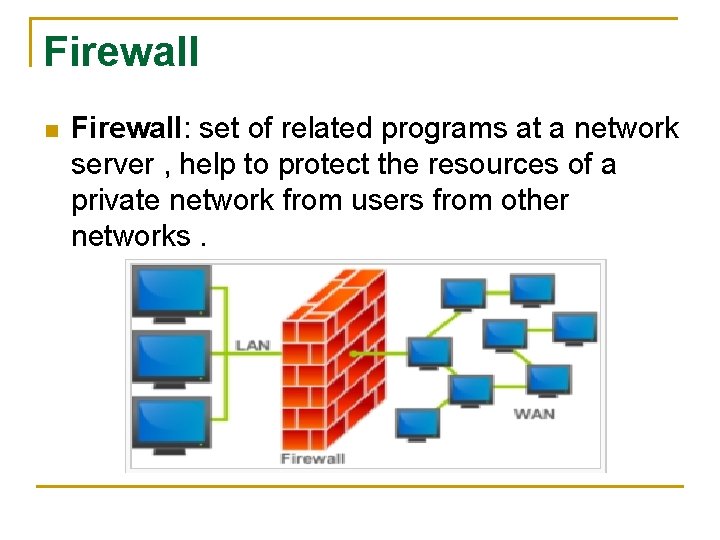 Firewall

Firewall: set of related programs at a network server , help to protect the resources of a private network from users from other networks .

LAN

WAN

Firewall